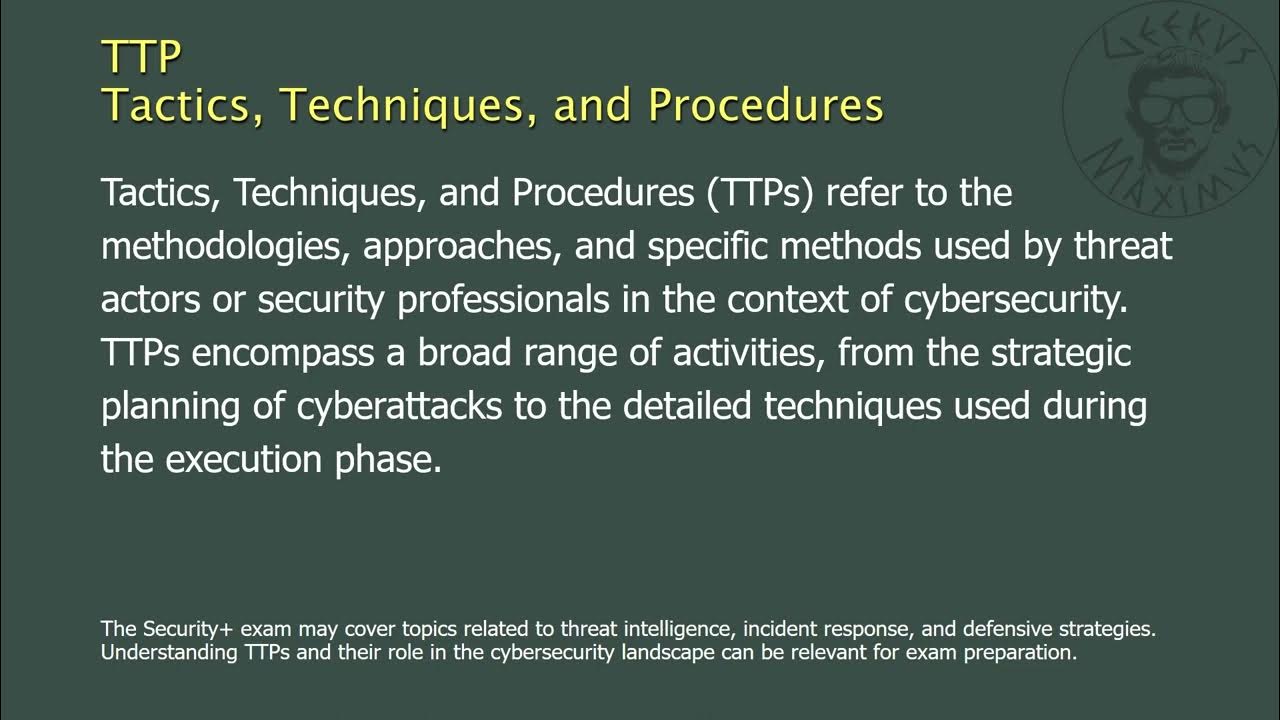 TTP
Tactics, Techniques, and Procedures

GEEKVS MAXIMVS

Tactics, Techniques, and Procedures (TTPs) refer to the methodologies, approaches, and specific methods used by threat actors or security professionals in the context of cybersecurity. TTPs encompass a broad range of activities, from the strategic planning of cyberattacks to the detailed techniques used during the execution phase.

The Security+ exam may cover topics related to threat intelligence, incident response, and defensive strategies. Understanding TTPs and their role in the cybersecurity landscape can be relevant for exam preparation.